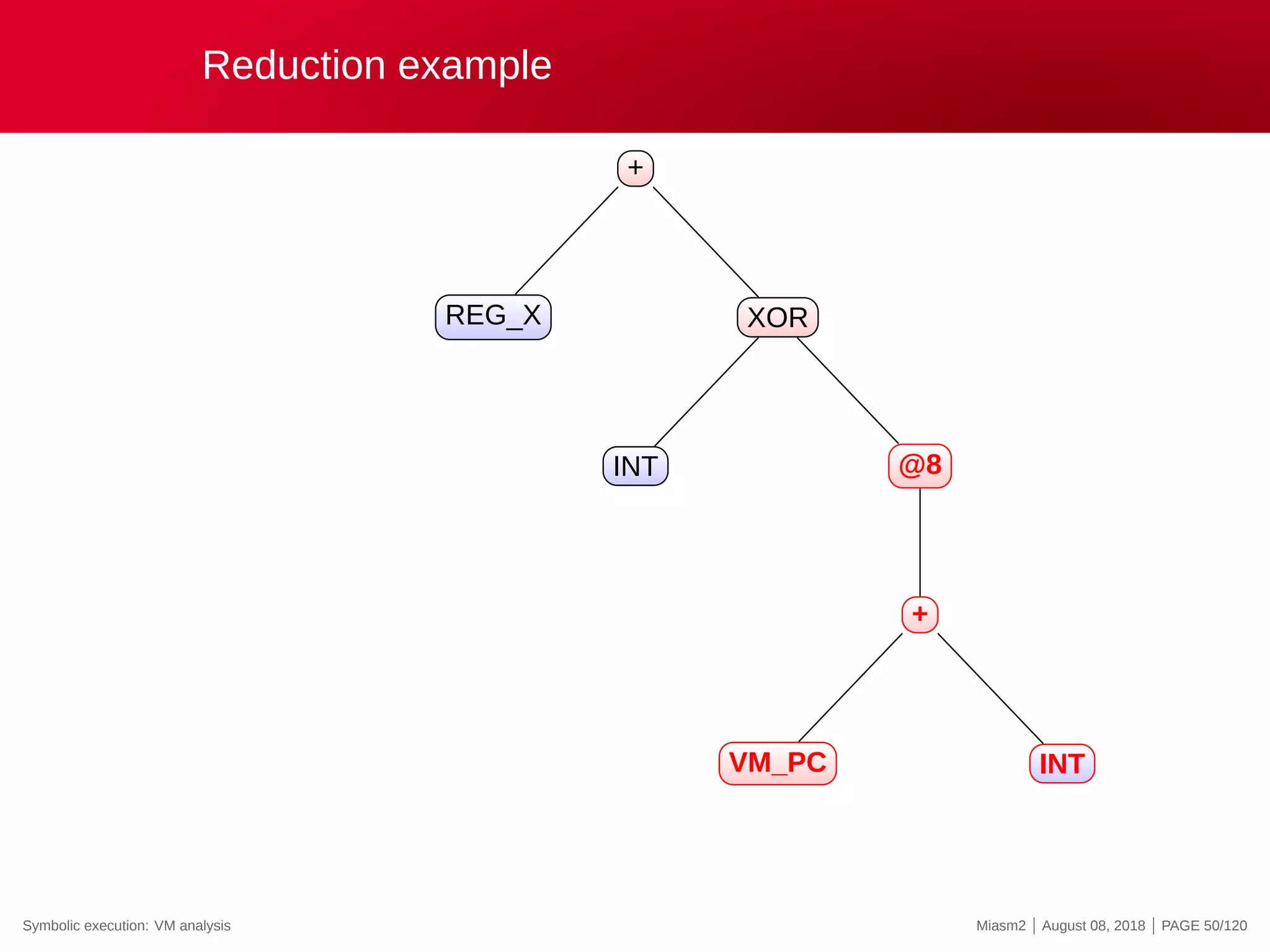 Reduction example

+

REG_X

XOR

INT

@8

+

VM_PC

INT

Symbolic execution: VM analysis

Miasm2 | August 08, 2018 | PAGE 50/120